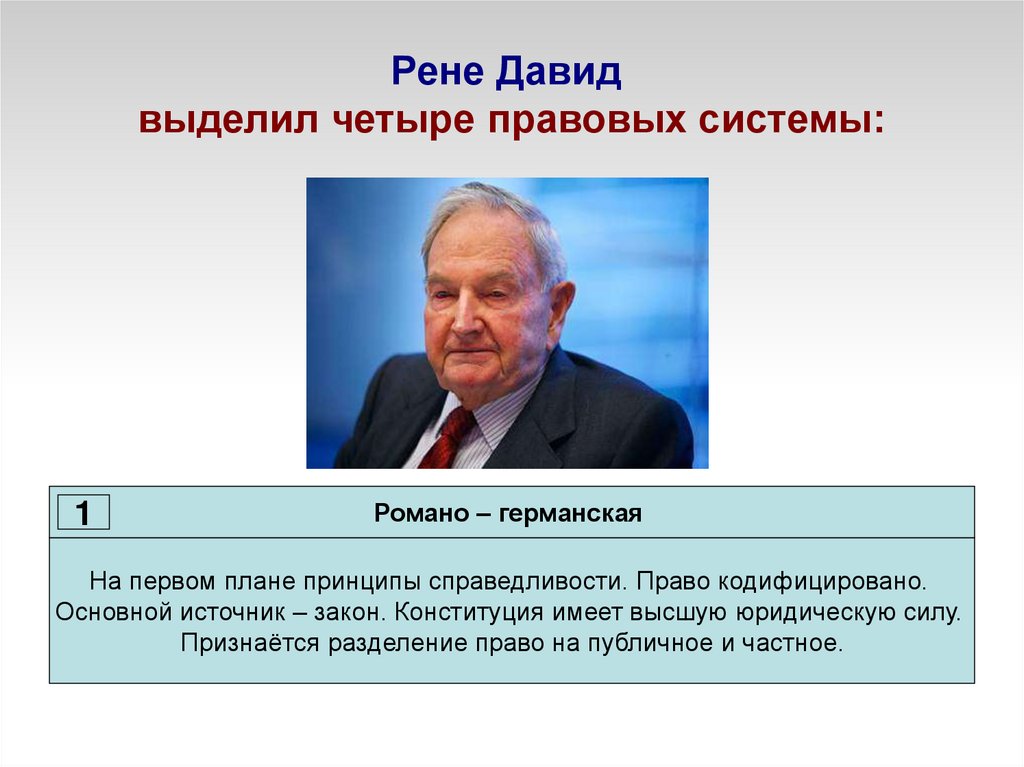 Рене Давид
выделил четыре правовых системы:

1

Романо – германская

На первом плане принципы справедливости. Право кодифицировано. Основной источник – закон. Конституция имеет высшую юридическую силу. Признаётся разделение право на публичное и частное.